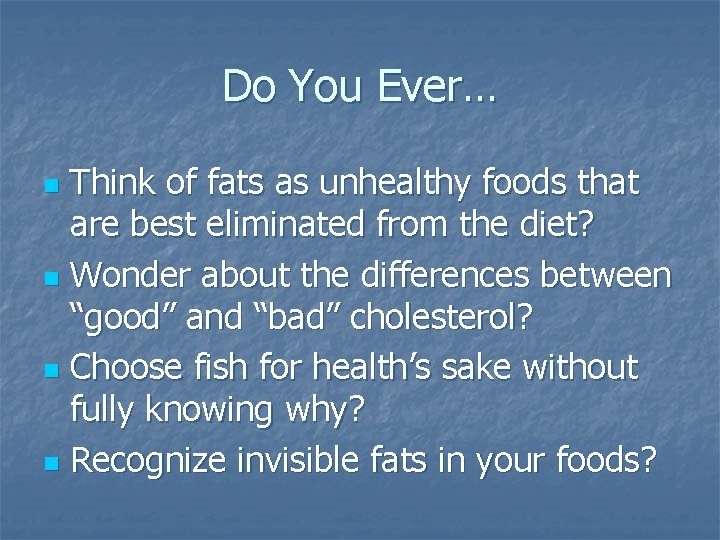 Do You Ever…

- Think of fats as unhealthy foods that are best eliminated from the diet?
- Wonder about the differences between “good” and “bad” cholesterol?
- Choose fish for health’s sake without fully knowing why?
- Recognize invisible fats in your foods?